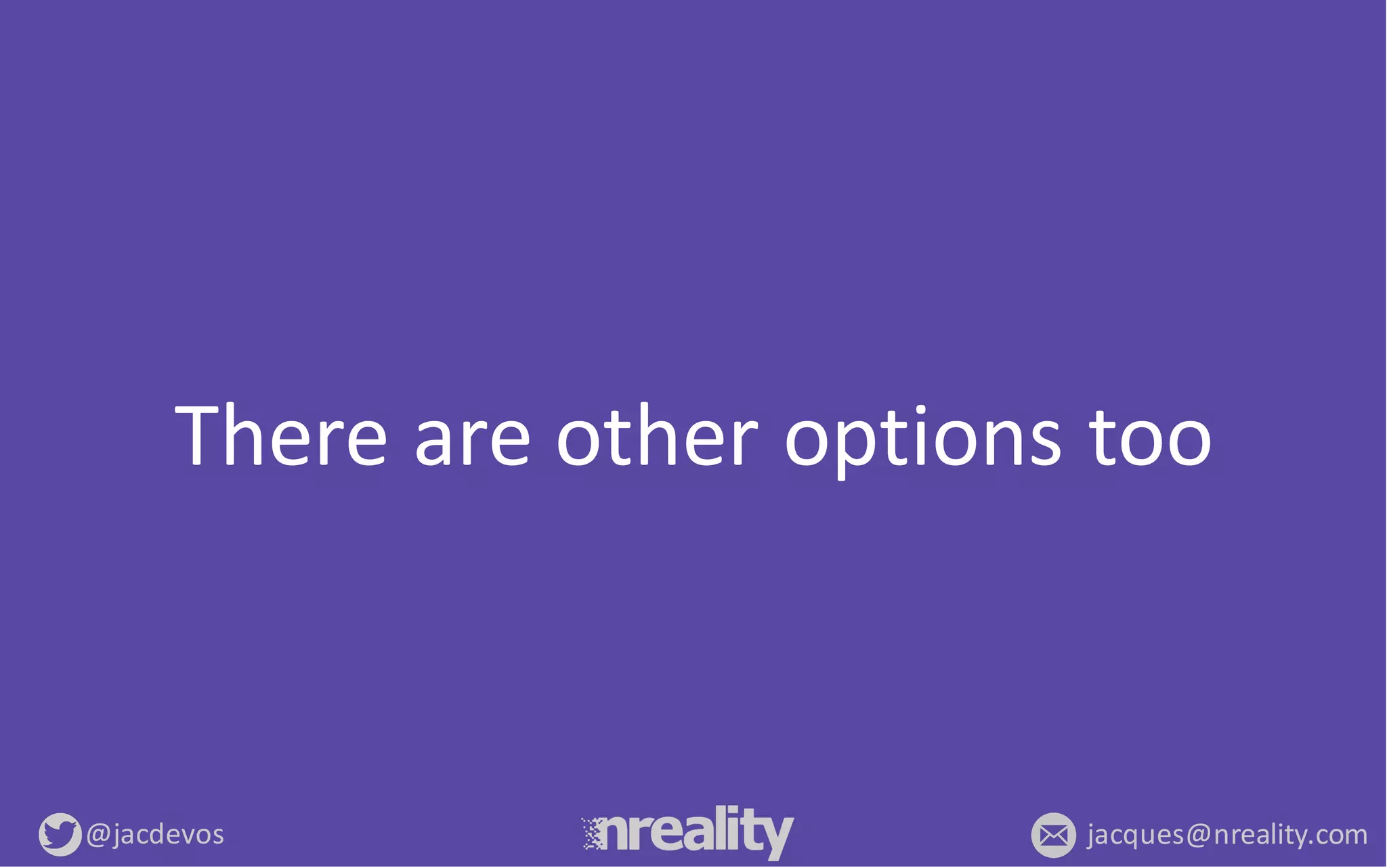 There are other options too

@jacdevos

nreality

jacques@nreality.com